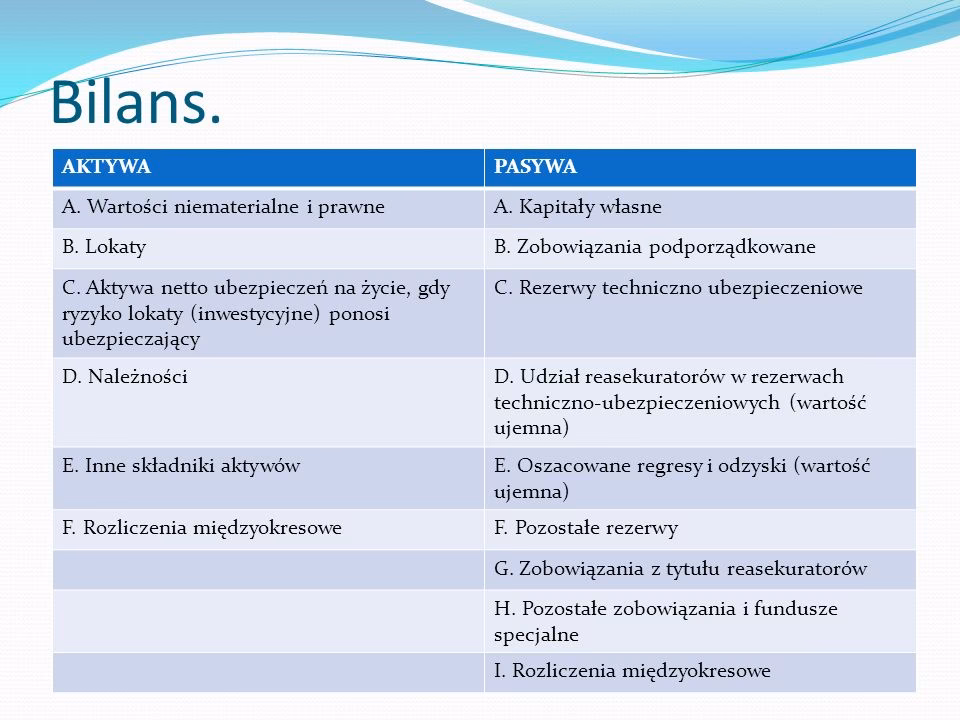 Bilans.

| AKTYWA | PASYWA |
|---|---|
| A. Wartości niematerialne i prawne | A. Kapitały własne |
| B. Lokaty | B. Zobowiązania podporządkowane |
| C. Aktywa netto ubezpieczeń na życie, gdy ryzyko lokaty (inwestycyjne) ponosi ubezpieczający | C. Rezerwy techniczno ubezpieczeniowe |
| D. Należności | D. Udział reasekuratorów w rezerwach techniczno-ubezpieczeniowych (wartość ujemna) |
| E. Inne składniki aktywów | E. Oszacowane regresy i odzyski (wartość ujemna) |
| F. Rozliczenia międzyokresowe | F. Pozostałe rezerwy |
| | G. Zobowiązania z tytułu reasekuratorów |
| | H. Pozostałe zobowiązania i fundusze specjalne |
| | I. Rozliczenia międzyokresowe |